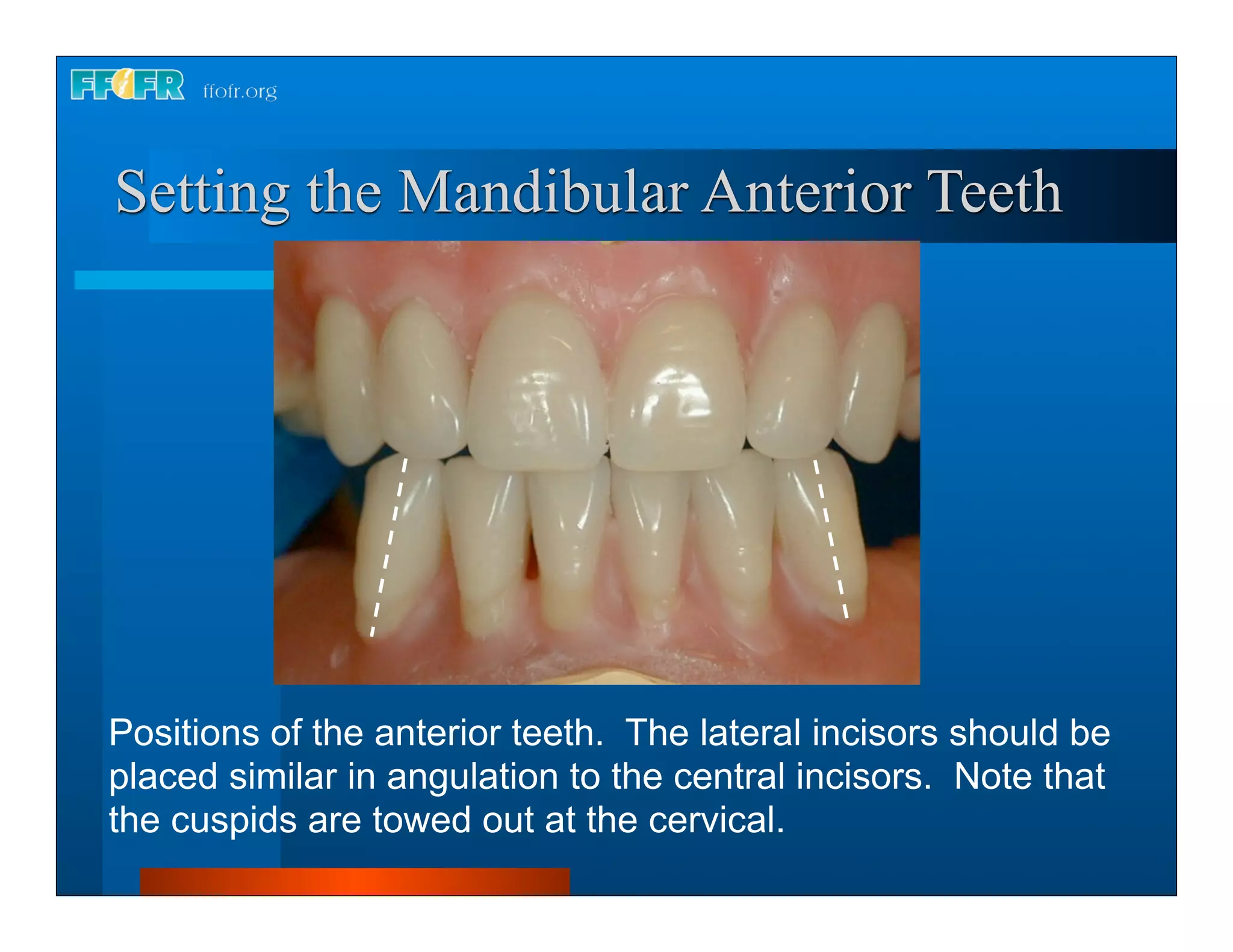 FFOFR ffofr.org

Setting the Mandibular Anterior Teeth

Positions of the anterior teeth. The lateral incisors should be placed similar in angulation to the central incisors. Note that the cuspids are towed out at the cervical.